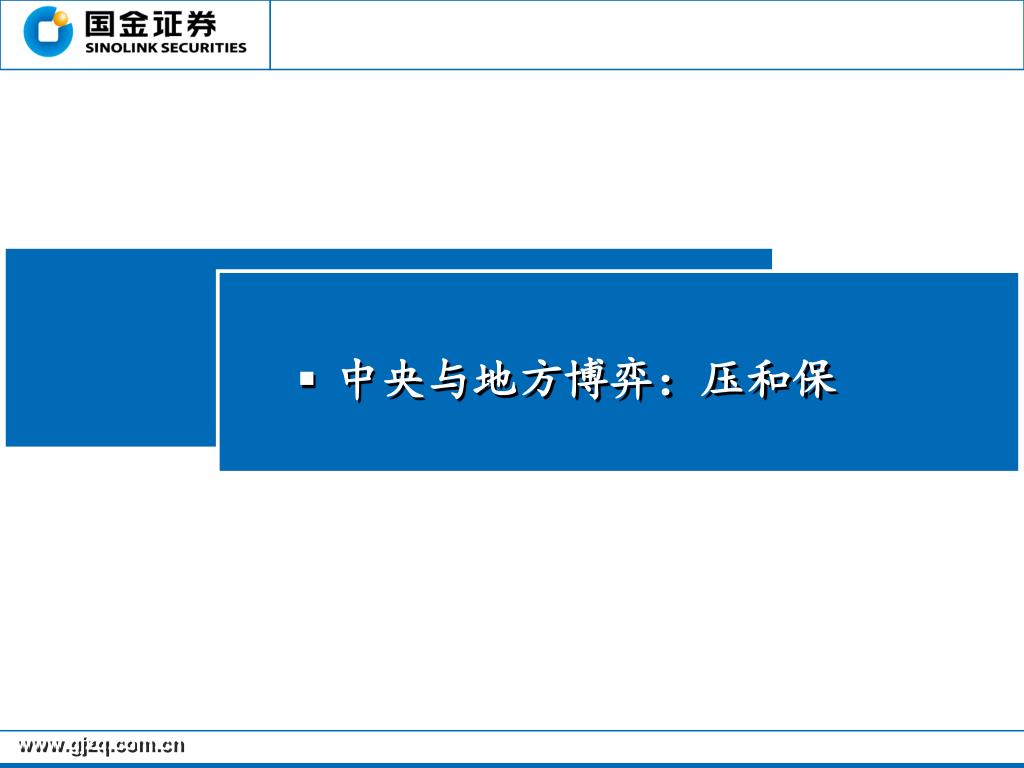 国金证券
SINOLINK SECURITIES

▪ 中央与地方博弈：压和保

www.gjzq.com.cn